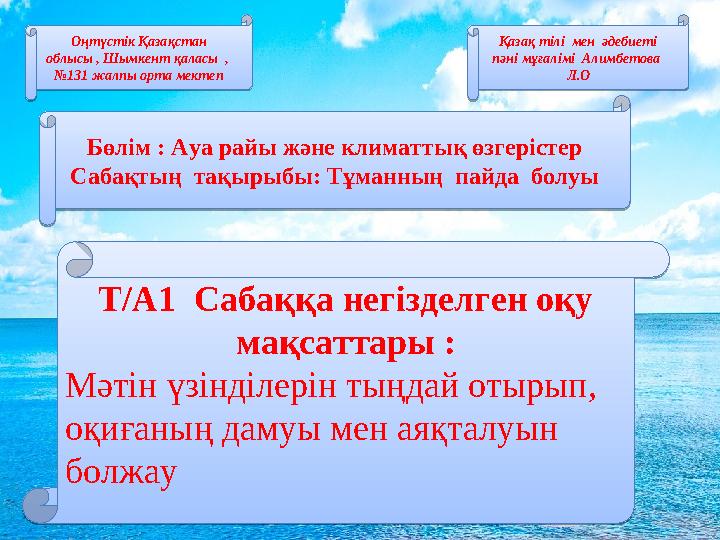 Оңтүстік Қазақстан облысы , Шымкент қаласы , №131 жалпы орта мектеп

Қазақ тілі мен әдебиеті пәні мұғалімі Алимбетова Л.О

Бөлім : Ауа райы және климаттық өзгерістер
Сабақтың тақырыбы: Тұманның пайда болуы

Т/А1 Сабаққа негізделген оқу мақсаттары :
Мәтін үзінділерін тыңдай отырып, оқиғаның дамуы мен аяқталуын болжау